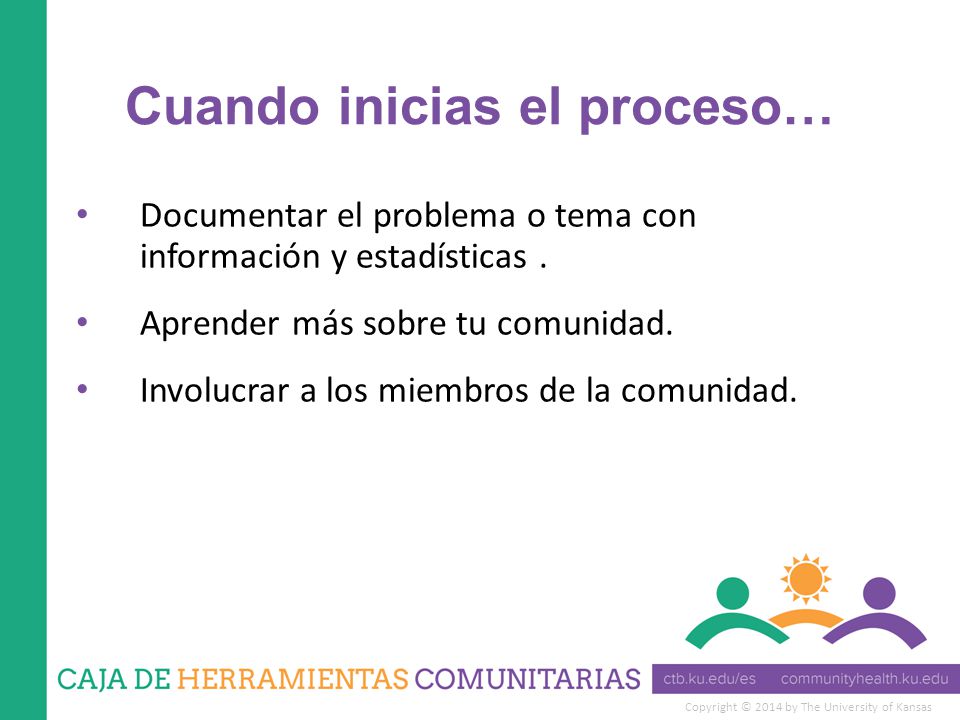 Cuando inicias el proceso…

• Documentar el problema o tema con información y estadísticas .

• Aprender más sobre tu comunidad.

• Involucrar a los miembros de la comunidad.

CAJA DE HERRAMIENTAS COMUNITARIAS

ctb.ku.edu/es communityhealth.ku.edu

Copyright © 2014 by The University of Kansas